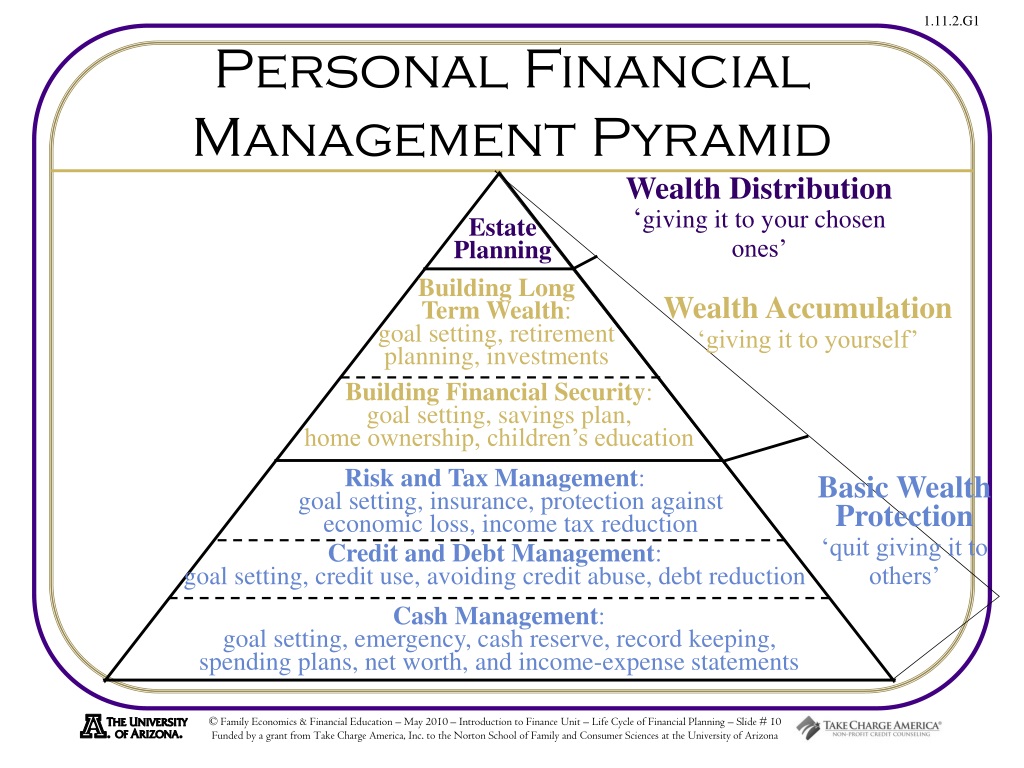 1.11.2.G1

Personal Financial Management Pyramid

Estate Planning

Building Long Term Wealth: goal setting, retirement planning, investments

Building Financial Security: goal setting, savings plan, home ownership, children's education

Risk and Tax Management: goal setting, insurance, protection against economic loss, income tax reduction

Credit and Debt Management: goal setting, credit use, avoiding credit abuse, debt reduction

Cash Management: goal setting, emergency, cash reserve, record keeping, spending plans, net worth, and income-expense statements

Wealth Distribution
'giving it to your chosen ones'

Wealth Accumulation
'giving it to yourself'

Basic Wealth Protection
'quit giving it to others'

THE UNIVERSITY OF ARIZONA.

© Family Economics & Financial Education – May 2010 – Introduction to Finance Unit – Life Cycle of Financial Planning – Slide # 10
Funded by a grant from Take Charge America, Inc. to the Norton School of Family and Consumer Sciences at the University of Arizona

TAKE CHARGE AMERICA®
NON-PROFIT CREDIT COUNSELING